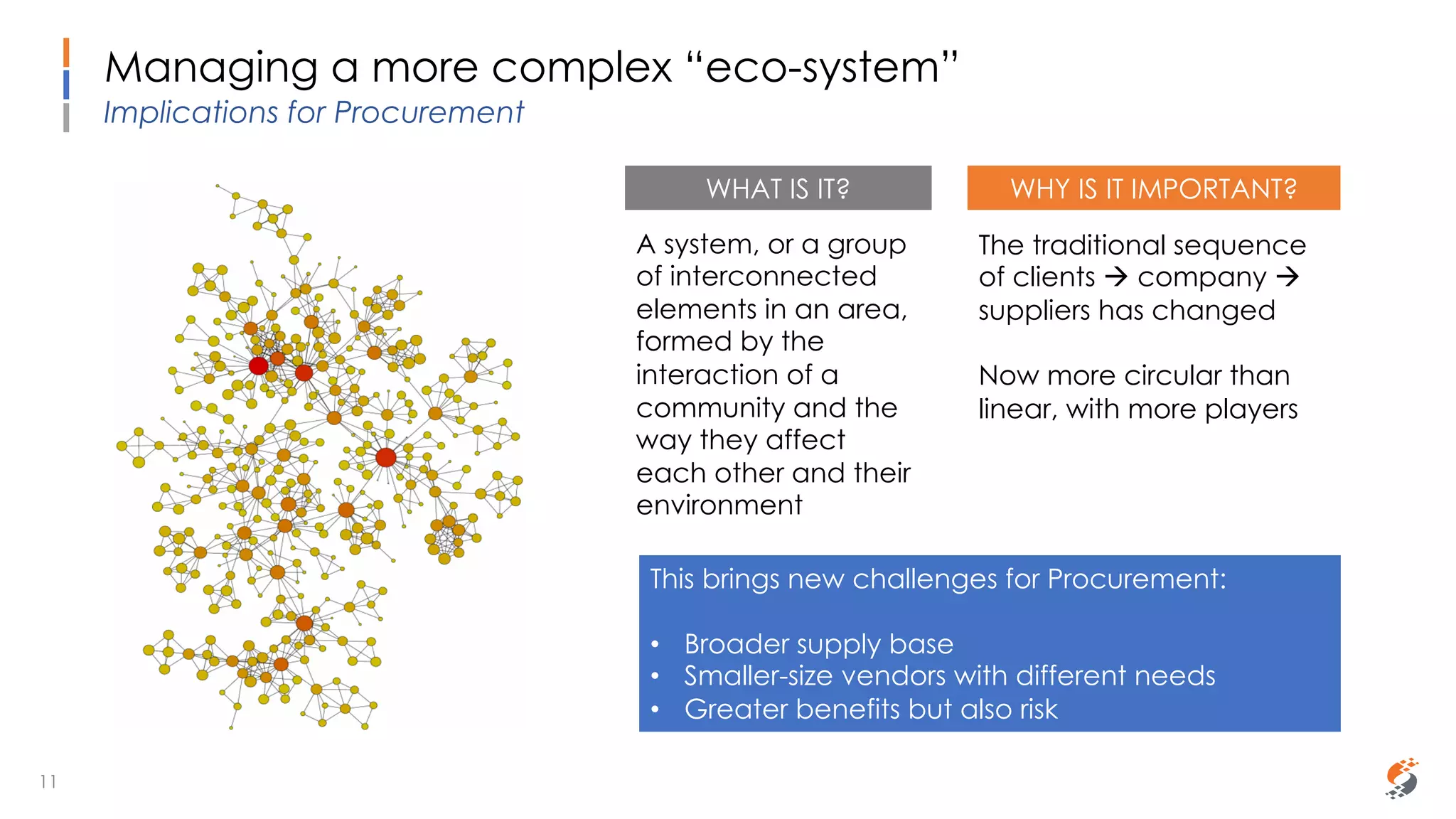 Managing a more complex “eco-system”
Implications for Procurement

WHAT IS IT?

A system, or a group of interconnected elements in an area, formed by the interaction of a community and the way they affect each other and their environment

WHY IS IT IMPORTANT?

The traditional sequence of clients → company → suppliers has changed

Now more circular than linear, with more players

This brings new challenges for Procurement:

• Broader supply base
• Smaller-size vendors with different needs
• Greater benefits but also risk

11